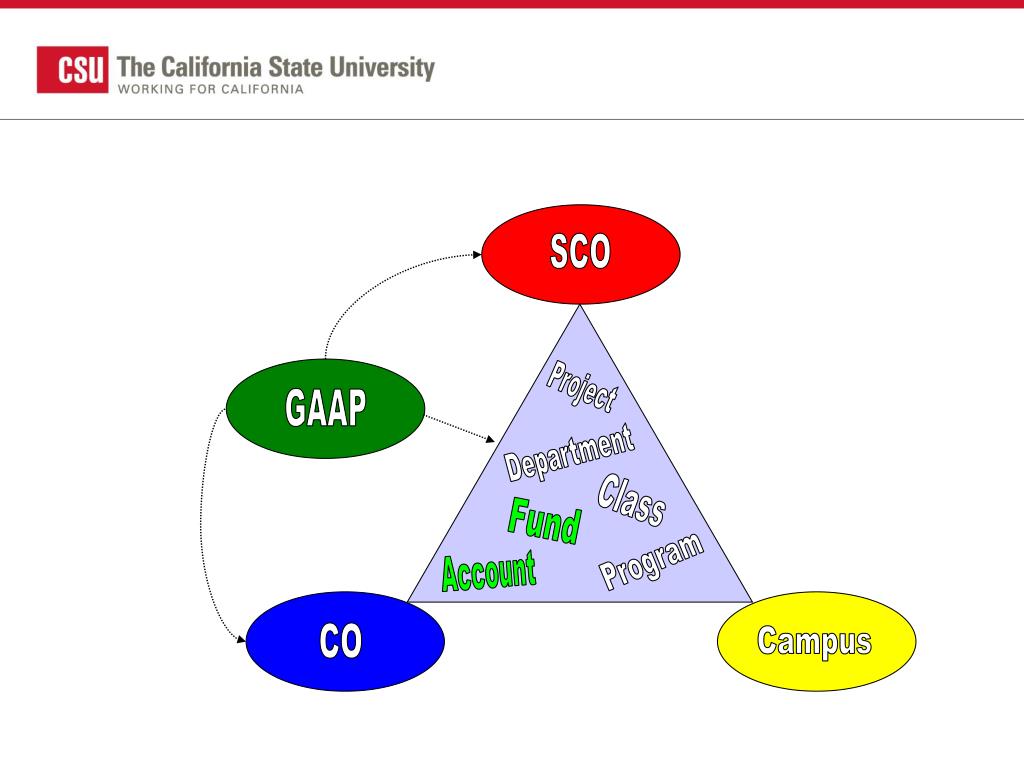 CSU The California State University
WORKING FOR CALIFORNIA

SCO

GAAP

Project

Department

Class

Fund

Account

Program

CO

Campus